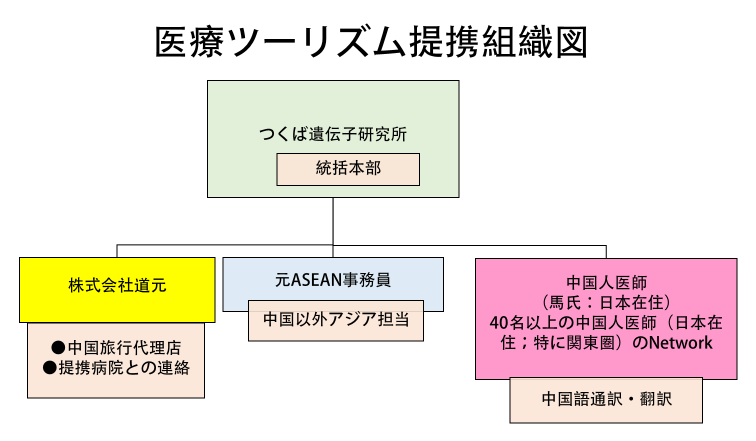 医療ツーリズム提携組織図

つくば遺伝子研究所

統括本部

株式会社道元

●中国旅行代理店
●提携病院との連絡

元ASEAN事務員

中国以外アジア担当

中国人医師
（馬氏：日本在住）
40名以上の中国人医師（日本在住；特に関東圏）のNetwork

中国語通訳・翻訳